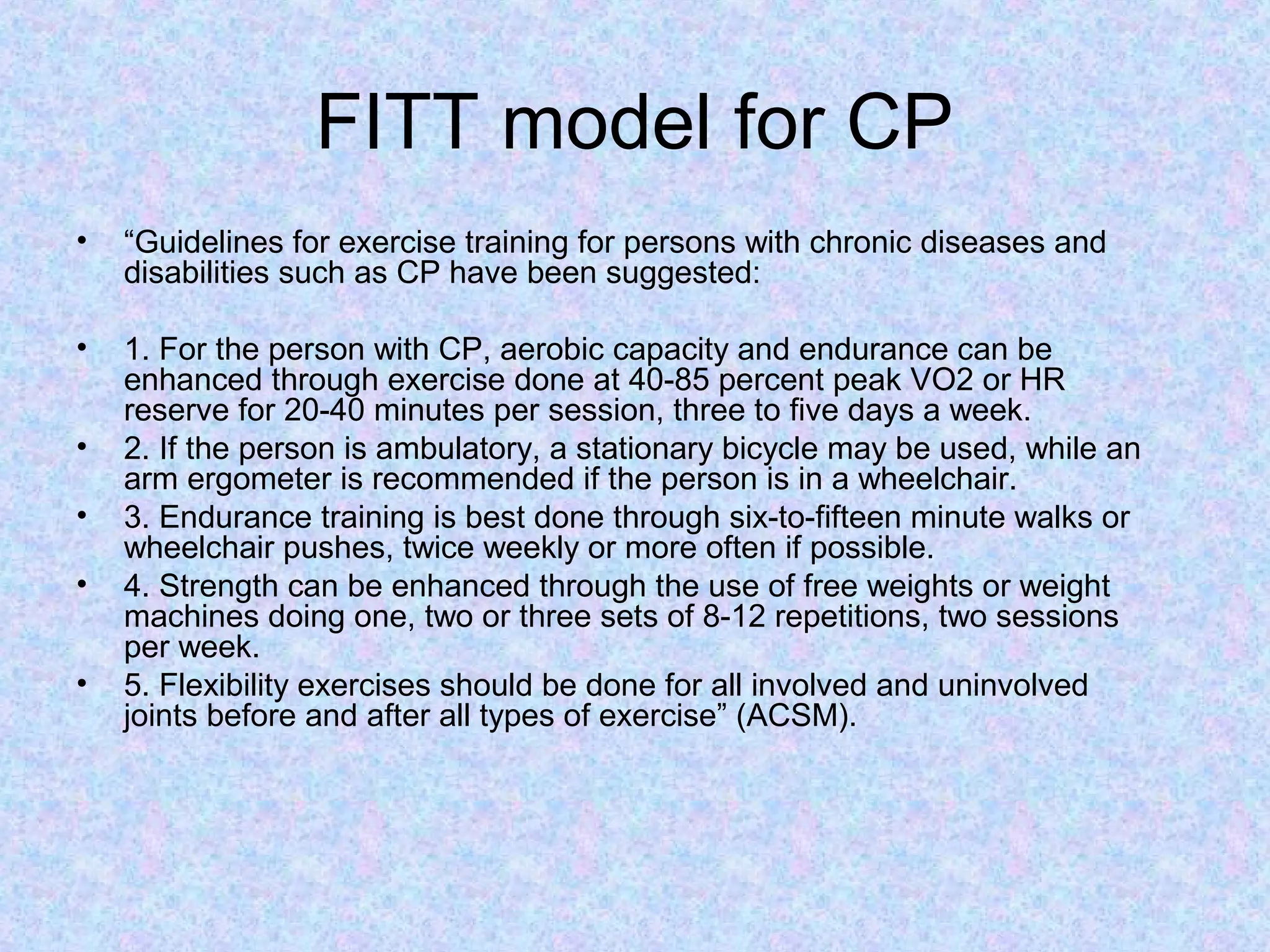 FITT model for CP

• “Guidelines for exercise training for persons with chronic diseases and disabilities such as CP have been suggested:

• 1. For the person with CP, aerobic capacity and endurance can be enhanced through exercise done at 40-85 percent peak VO2 or HR reserve for 20-40 minutes per session, three to five days a week.
• 2. If the person is ambulatory, a stationary bicycle may be used, while an arm ergometer is recommended if the person is in a wheelchair.
• 3. Endurance training is best done through six-to-fifteen minute walks or wheelchair pushes, twice weekly or more often if possible.
• 4. Strength can be enhanced through the use of free weights or weight machines doing one, two or three sets of 8-12 repetitions, two sessions per week.
• 5. Flexibility exercises should be done for all involved and uninvolved joints before and after all types of exercise” (ACSM).